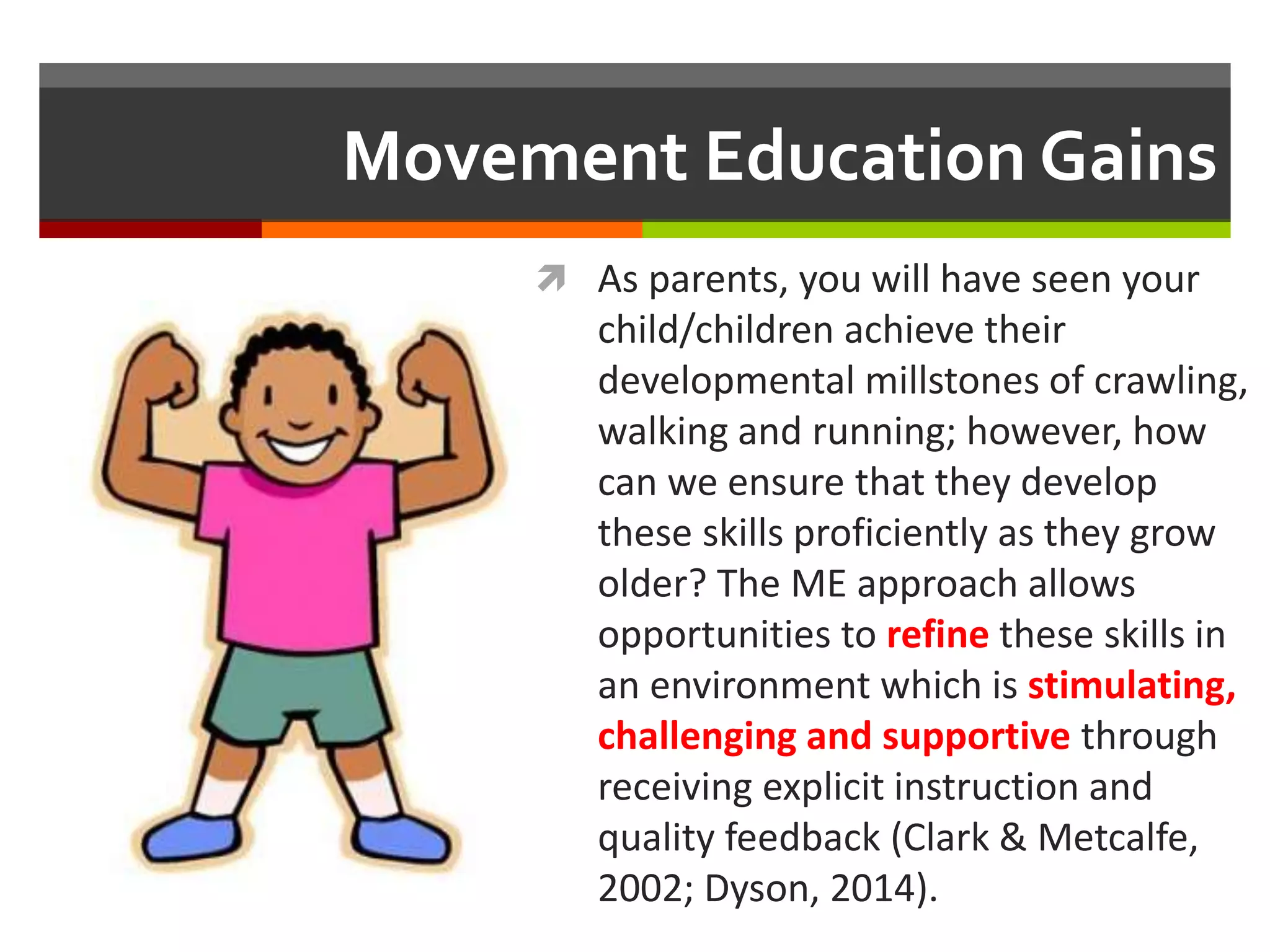 Movement Education Gains

As parents, you will have seen your child/children achieve their developmental millstones of crawling, walking and running; however, how can we ensure that they develop these skills proficiently as they grow older? The ME approach allows opportunities to refine these skills in an environment which is stimulating, challenging and supportive through receiving explicit instruction and quality feedback (Clark & Metcalfe, 2002; Dyson, 2014).